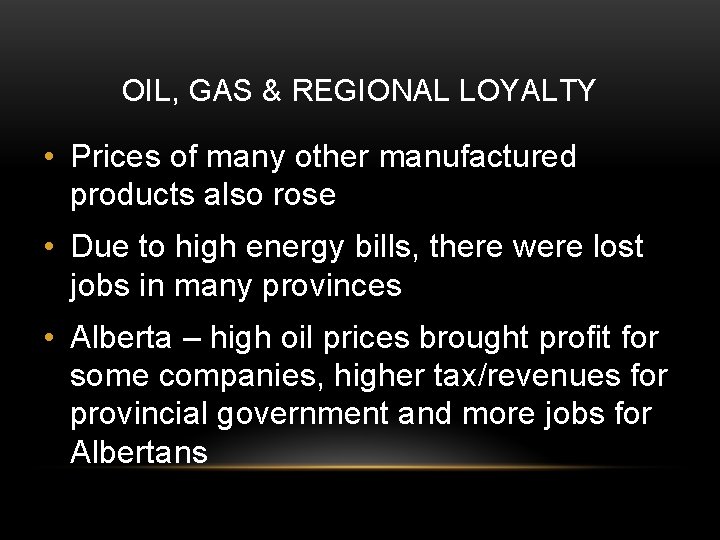 OIL, GAS & REGIONAL LOYALTY

• Prices of many other manufactured products also rose

• Due to high energy bills, there were lost jobs in many provinces

• Alberta – high oil prices brought profit for some companies, higher tax/revenues for provincial government and more jobs for Albertans